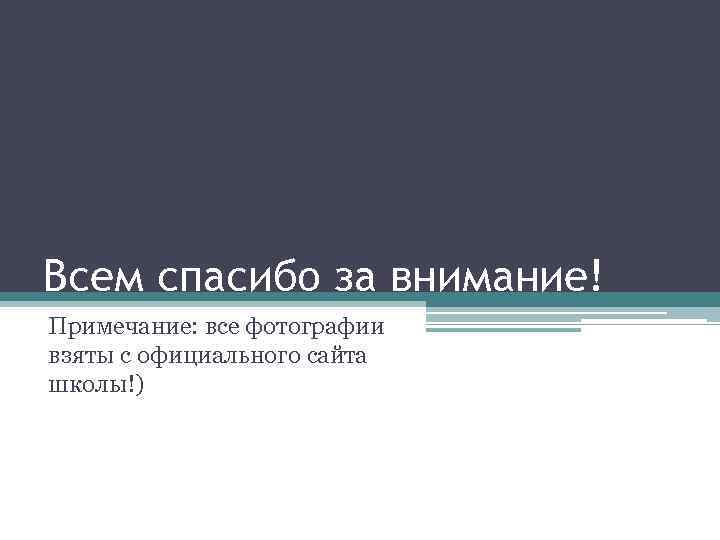 Всем спасибо за внимание!

Примечание: все фотографии взяты с официального сайта школы!)